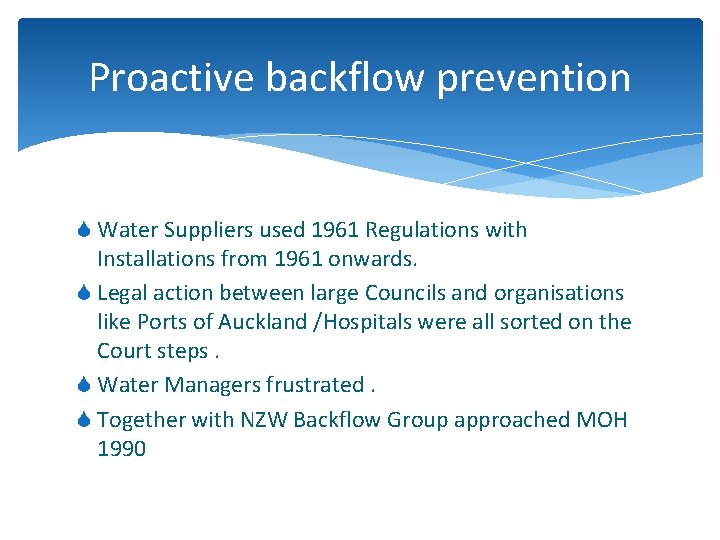 Proactive backflow prevention

Water Suppliers used 1961 Regulations with Installations from 1961 onwards.

Legal action between large Councils and organisations like Ports of Auckland /Hospitals were all sorted on the Court steps .

Water Managers frustrated .

Together with NZW Backflow Group approached MOH 1990